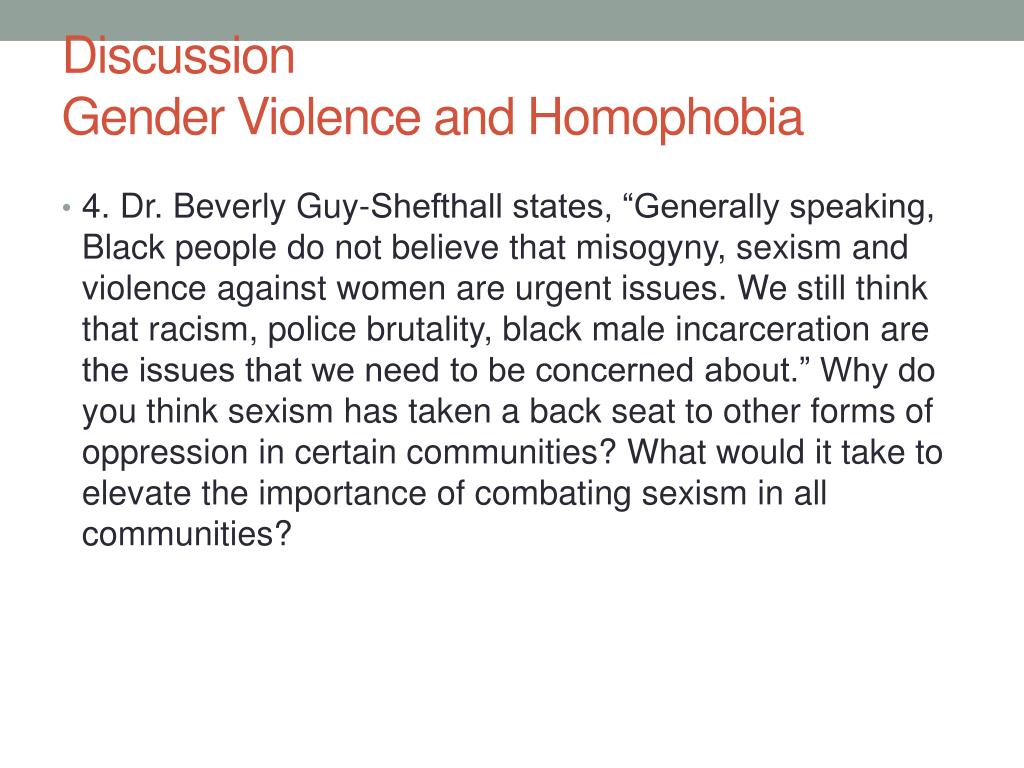 Discussion
Gender Violence and Homophobia

• 4. Dr. Beverly Guy-Shefthall states, “Generally speaking, Black people do not believe that misogyny, sexism and violence against women are urgent issues. We still think that racism, police brutality, black male incarceration are the issues that we need to be concerned about.” Why do you think sexism has taken a back seat to other forms of oppression in certain communities? What would it take to elevate the importance of combating sexism in all communities?